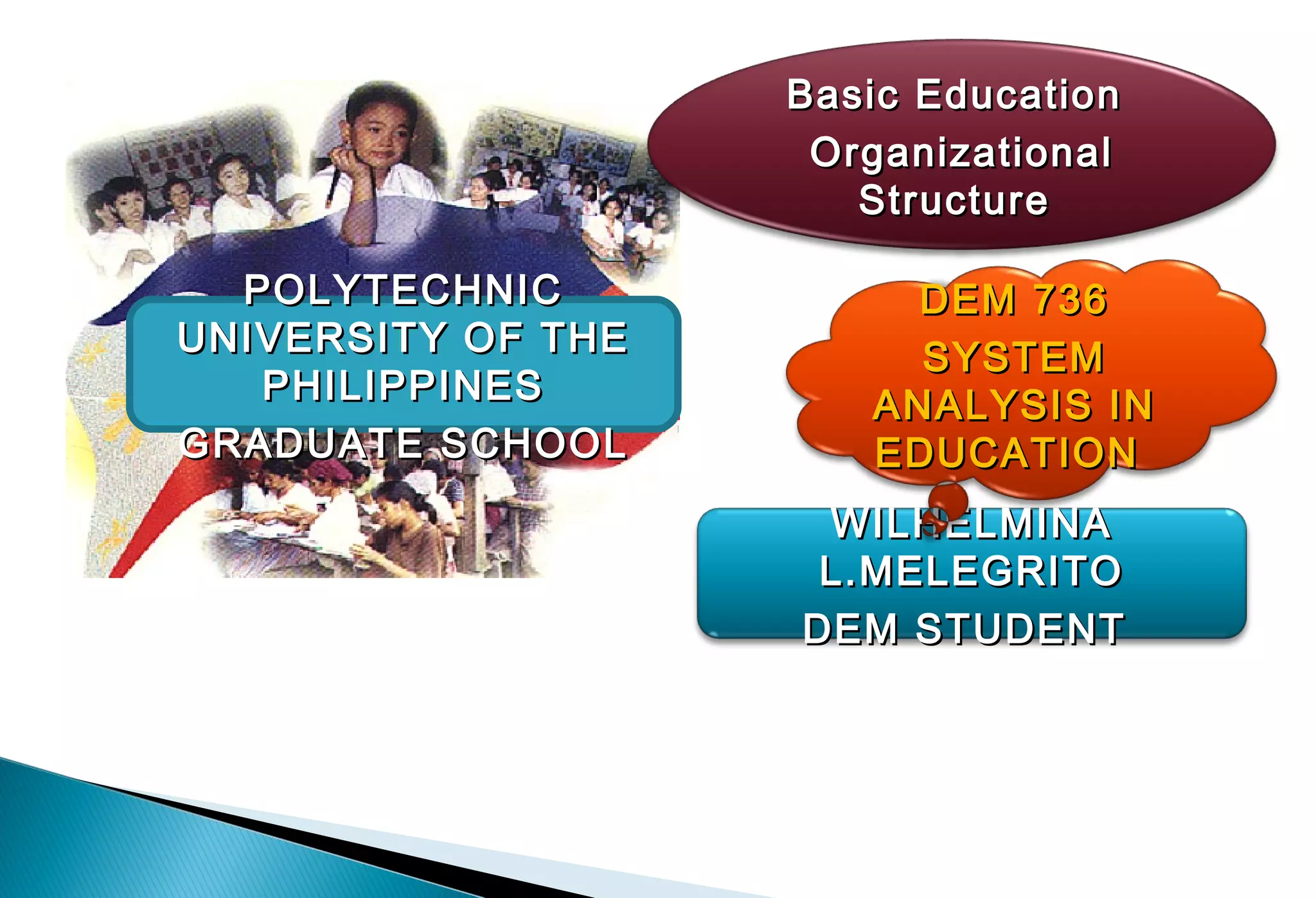 POLYTECHNIC UNIVERSITY OF THE PHILIPPINES
GRADUATE SCHOOL

Basic Education Organizational Structure

DEM 736
SYSTEM ANALYSIS IN EDUCATION

WILHELMINA L.MELEGRITO
DEM STUDENT